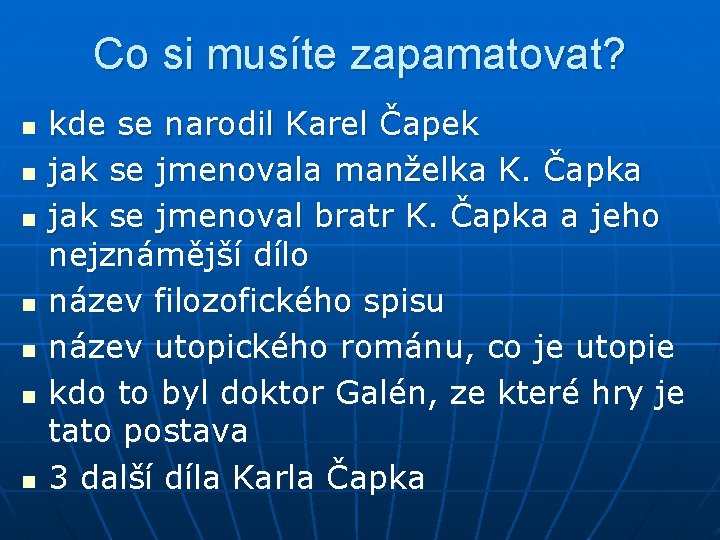 Co si musíte zapamatovat?

- kde se narodil Karel Čapek
- jak se jmenovala manželka K. Čapka
- jak se jmenoval bratr K. Čapka a jeho nejznámější dílo
- název filozofického spisu
- název utopického románu, co je utopie
- kdo to byl doktor Galén, ze které hry je tato postava
- 3 další díla Karla Čapka